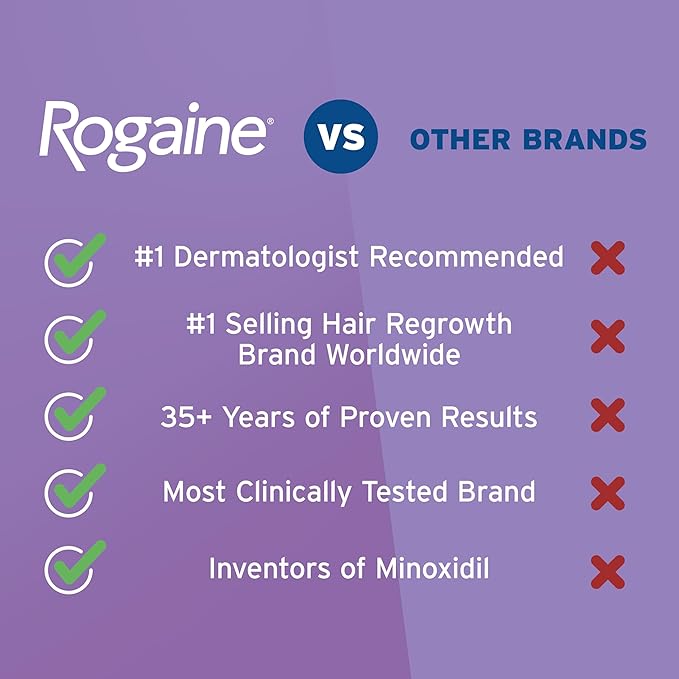 Rogaine® VS OTHER BRANDS

#1 Dermatologist Recommended

#1 Selling Hair Regrowth Brand Worldwide

35+ Years of Proven Results

Most Clinically Tested Brand

Inventors of Minoxidil